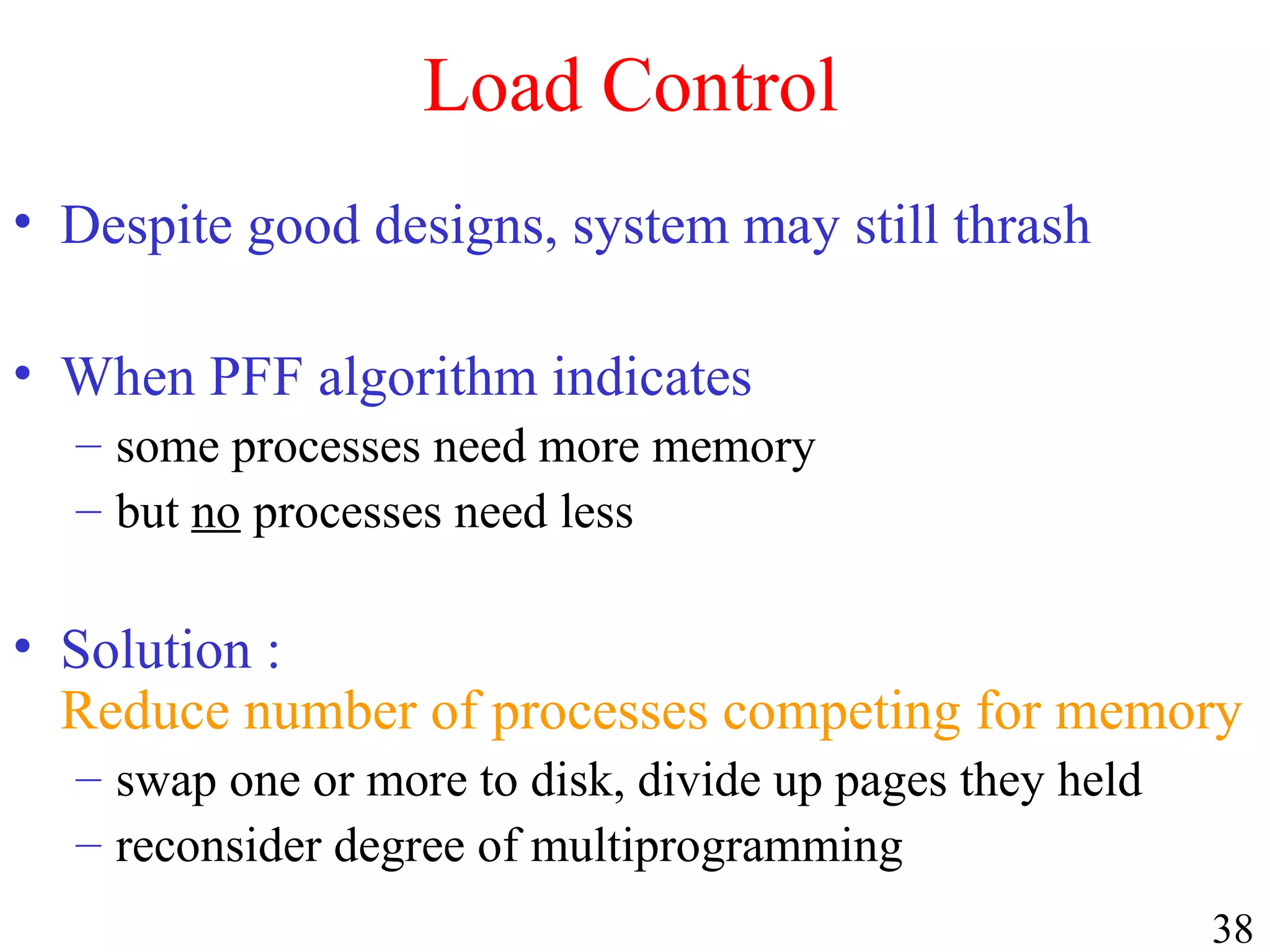 Load Control

• Despite good designs, system may still thrash

• When PFF algorithm indicates
– some processes need more memory
– but no processes need less

• Solution :
Reduce number of processes competing for memory
– swap one or more to disk, divide up pages they held
– reconsider degree of multiprogramming

38